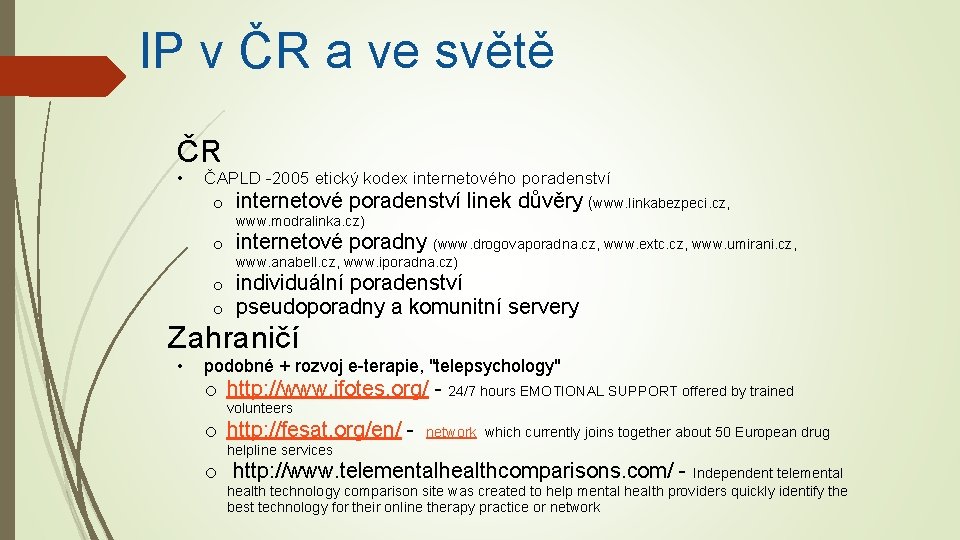 IP v ČR a ve světě

ČR

• ČAPLD -2005 etický kodex internetového poradenství

o internetové poradenství linek důvěry (www.linkabezpeci.cz, www.modralinka.cz)

o internetové poradny (www.drogovaporadna.cz, www.extc.cz, www.umirani.cz, www.anabell.cz, www.iporadna.cz)

o individuální poradenství

o pseudoporadny a komunitní servery

Zahraničí

• podobné + rozvoj e-terapie, "telepsychology"

o http://www.ifotes.org/ - 24/7 hours EMOTIONAL SUPPORT offered by trained volunteers

o http://fesat.org/en/ - network which currently joins together about 50 European drug helpline services

o http://www.telementalhealthcomparisons.com/ - Independent telemental health technology comparison site was created to help mental health providers quickly identify the best technology for their online therapy practice or network